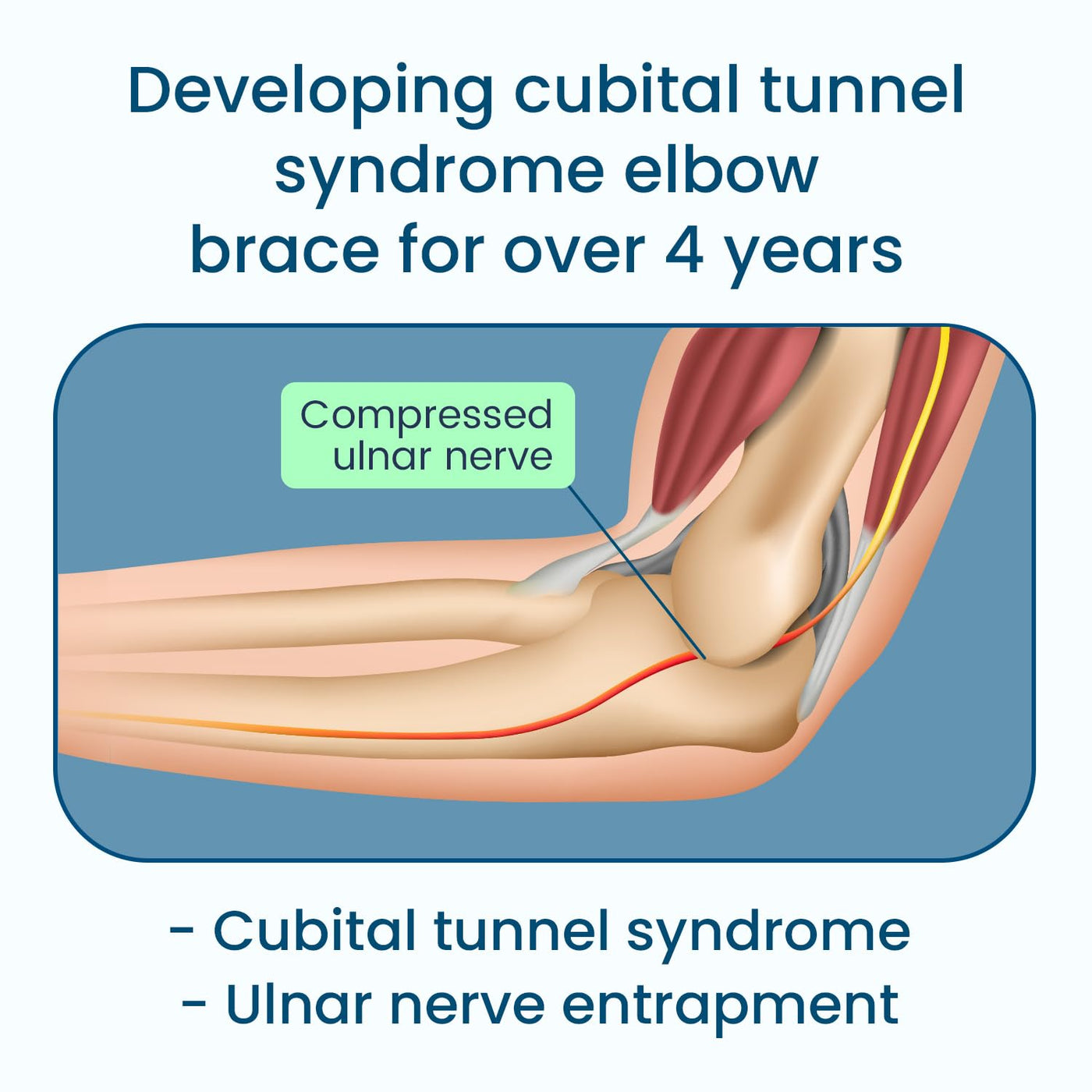 Developing cubital tunnel syndrome elbow brace for over 4 years

Compressed ulnar nerve

- Cubital tunnel syndrome
- Ulnar nerve entrapment